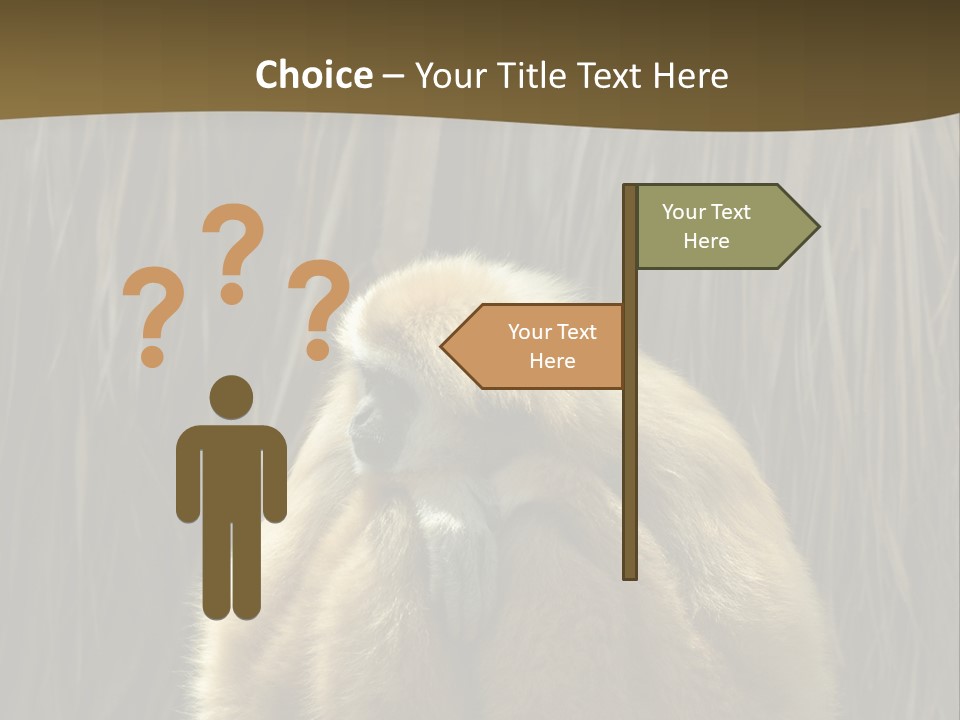 Choice – Your Title Text Here

? ? ?

Your Text Here

Your Text Here